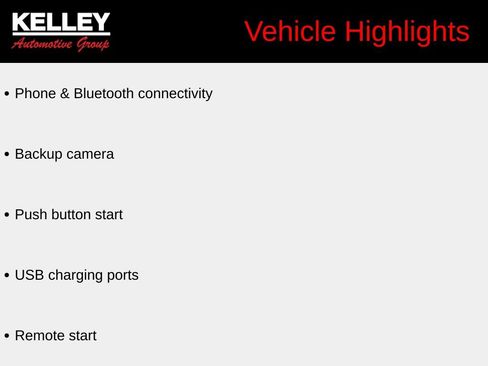 KELLEY
Automotive Group

Vehicle Highlights

• Phone & Bluetooth connectivity

• Backup camera

• Push button start

• USB charging ports

• Remote start